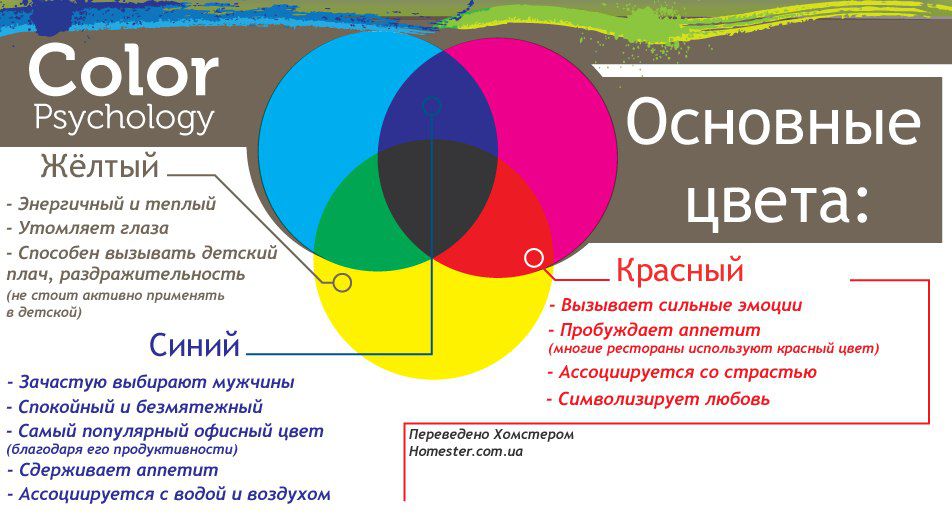 Color Psychology

Основные цвета:

Жёлтый
- Энергичный и теплый
- Утомляет глаза
- Способен вызывать детский плач, раздражительность
(не стоит активно применять в детской)

Синий
- Зачастую выбирают мужчины
- Спокойный и безмятежный
- Самый популярный офисный цвет
(благодаря его продуктивности)
- Сдерживает аппетит
- Ассоциируется с водой и воздухом

Красный
- Вызывает сильные эмоции
- Пробуждает аппетит
(многие рестораны используют красный цвет)
- Ассоциируется со страстью
- Символизирует любовь

Переведено Хомстером
Homester.com.ua